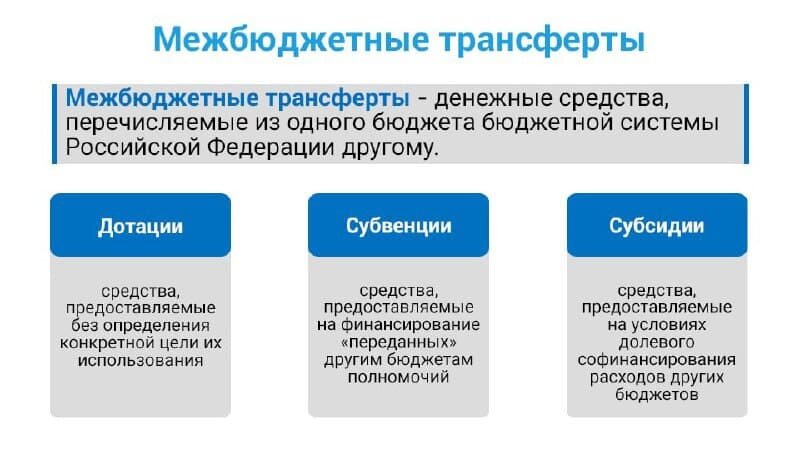 Межбюджетные трансферты

Межбюджетные трансферты - денежные средства, перечисляемые из одного бюджета бюджетной системы Российской Федерации другому.

Дотации

средства, предоставляемые без определения конкретной цели их использования

Субвенции

средства, предоставляемые на финансирование «переданных» другим бюджетам полномочий

Субсидии

средства, предоставляемые на условиях долевого софинансирования расходов других бюджетов